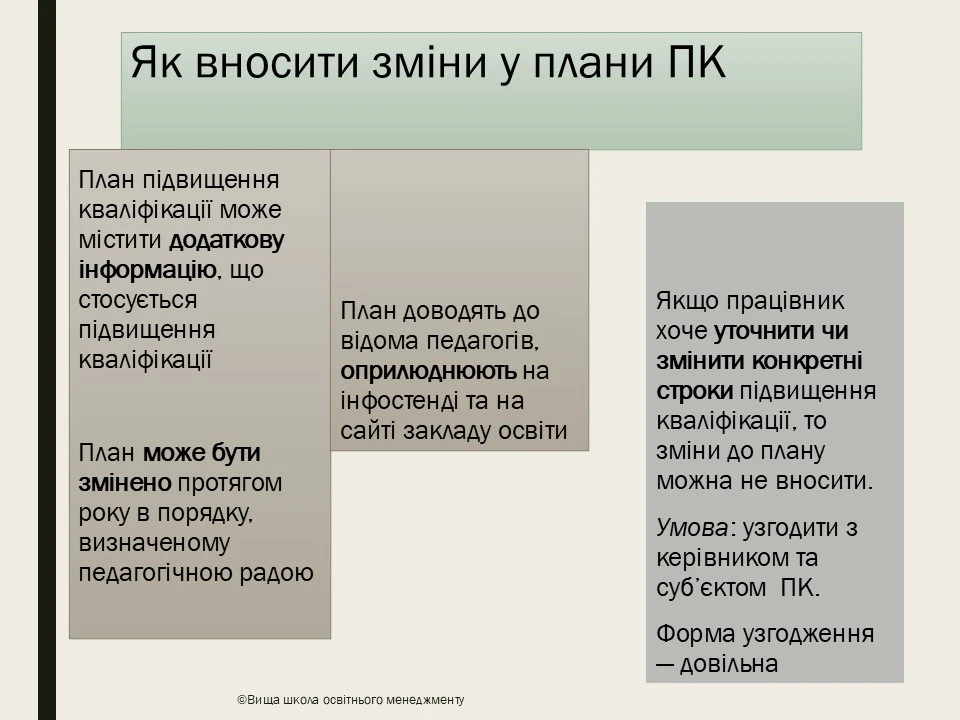 Як вносити зміни у плани ПК

План підвищення кваліфікації може містити додаткову інформацію, що стосується підвищення кваліфікації

План може бути змінено протягом року в порядку, визначеному педагогічною радою

План доводять до відома педагогів, оприлюднюють на інфостенді та на сайті закладу освіти

Якщо працівник хоче уточнити чи змінити конкретні строки підвищення кваліфікації, то зміни до плану можна не вносити.

Умова: узгодити з керівником та суб'єктом ПК.

Форма узгодження — довільна

©Вища школа освітнього менеджменту